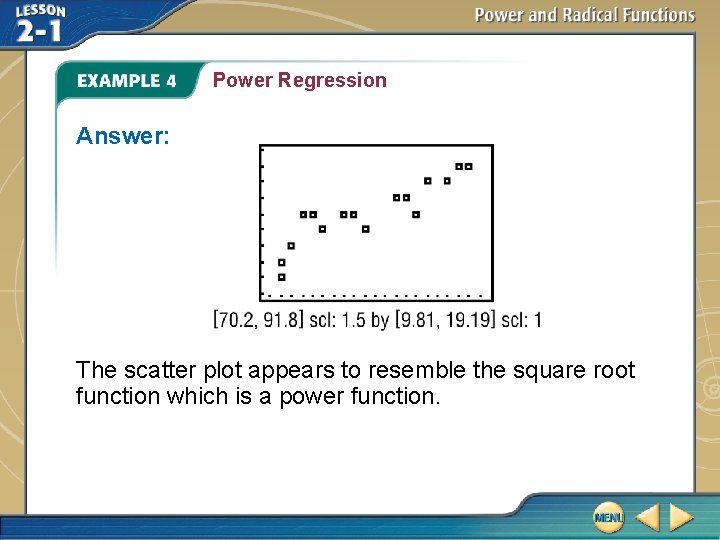 LESSON 2-1

Power and Radical Functions

EXAMPLE 4 Power Regression

Answer:

[70.2, 91.8] scl: 1.5 by [9.81, 19.19] scl: 1

The scatter plot appears to resemble the square root function which is a power function.

MENU